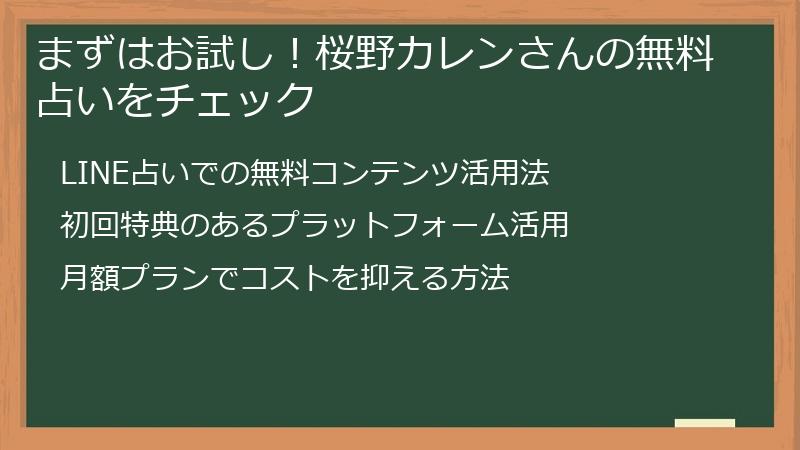 まずはお試し！桜野カレンさんの無料占いをチェック

LINE占いでの無料コンテンツ活用法

初回特典のあるプラットフォーム活用

月額プランでコストを抑える方法